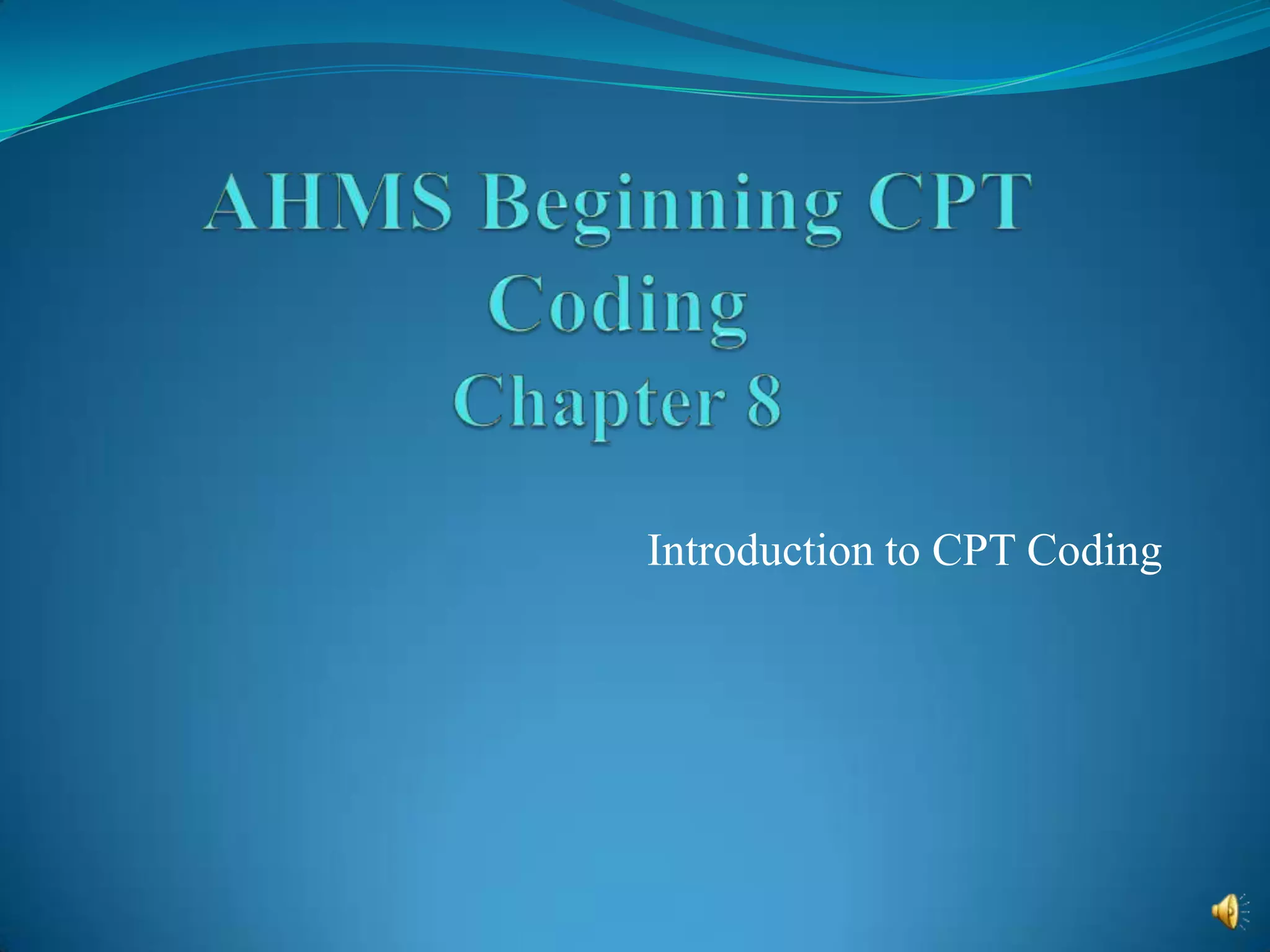 AHMS Beginning CPT Coding
Chapter 8

Introduction to CPT Coding